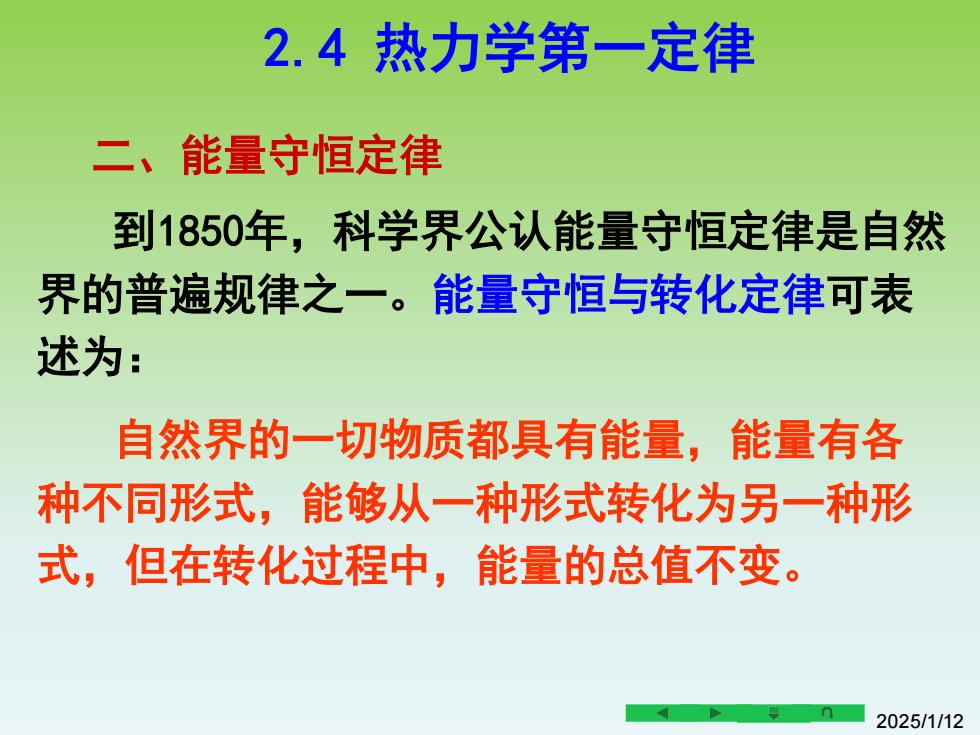 2.4 热力学第一定律

二、能量守恒定律

到1850年，科学界公认能量守恒定律是自然界的普遍规律之一。能量守恒与转化定律可表述为：

自然界的一切物质都具有能量，能量有各种不同形式，能够从一种形式转化为另一种形式，但在转化过程中，能量的总值不变。

2025/1/12